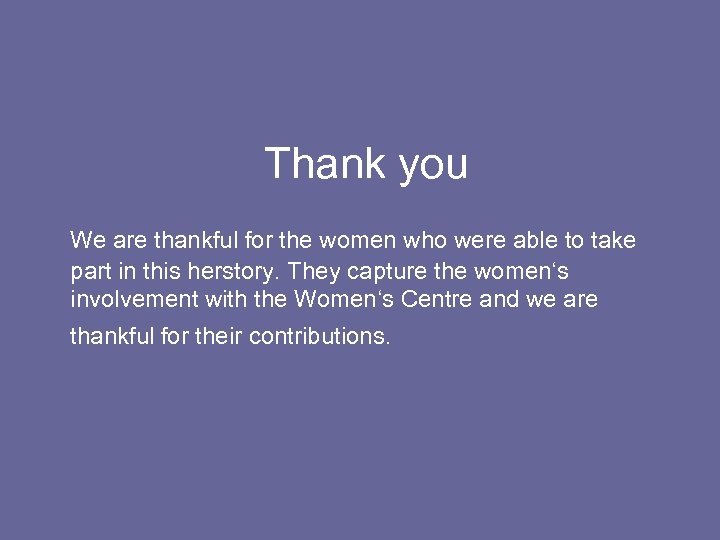 Thank you

We are thankful for the women who were able to take part in this herstory. They capture the women‘s involvement with the Women‘s Centre and we are thankful for their contributions.